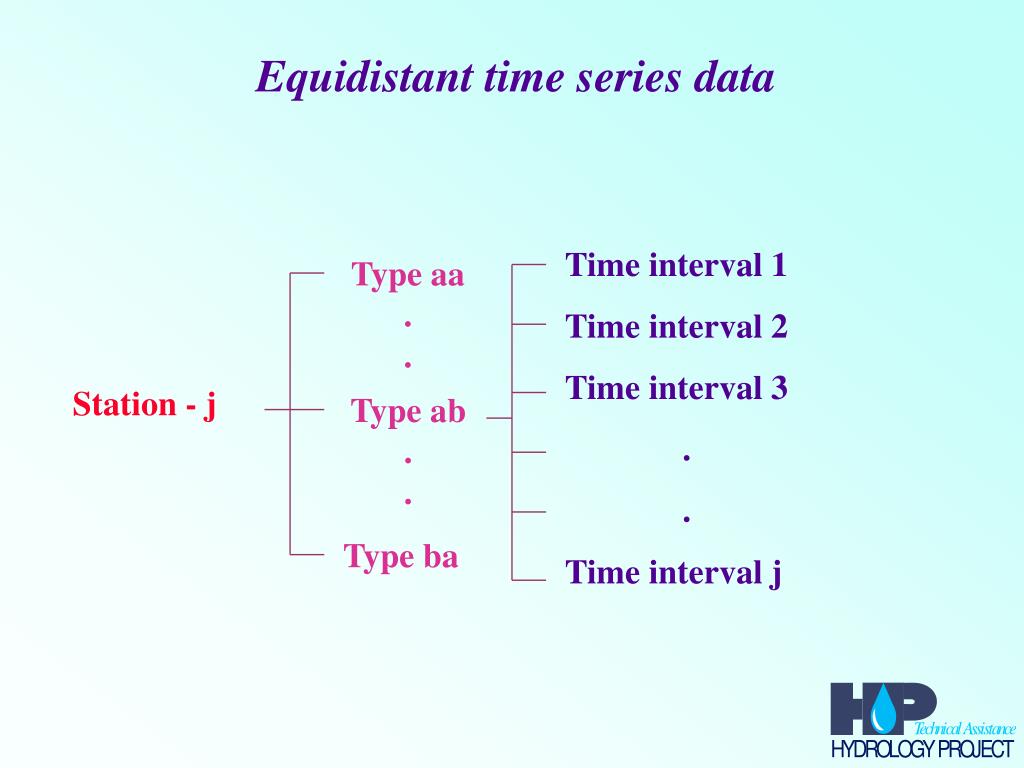 Equidistant time series data

Station - j

Type aa
.
.
Type ab
.
.
Type ba

Time interval 1
Time interval 2
Time interval 3
.
.
Time interval j

HP
Technical Assistance
HYDROLOGY PROJECT